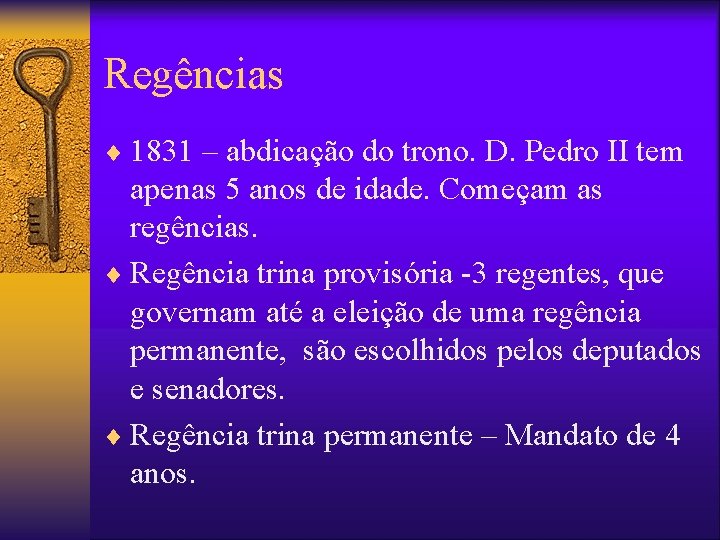 Regências

♦ 1831 – abdicação do trono. D. Pedro II tem apenas 5 anos de idade. Começam as regências.

♦ Regência trina provisória -3 regentes, que governam até a eleição de uma regência permanente, são escolhidos pelos deputados e senadores.

♦ Regência trina permanente – Mandato de 4 anos.